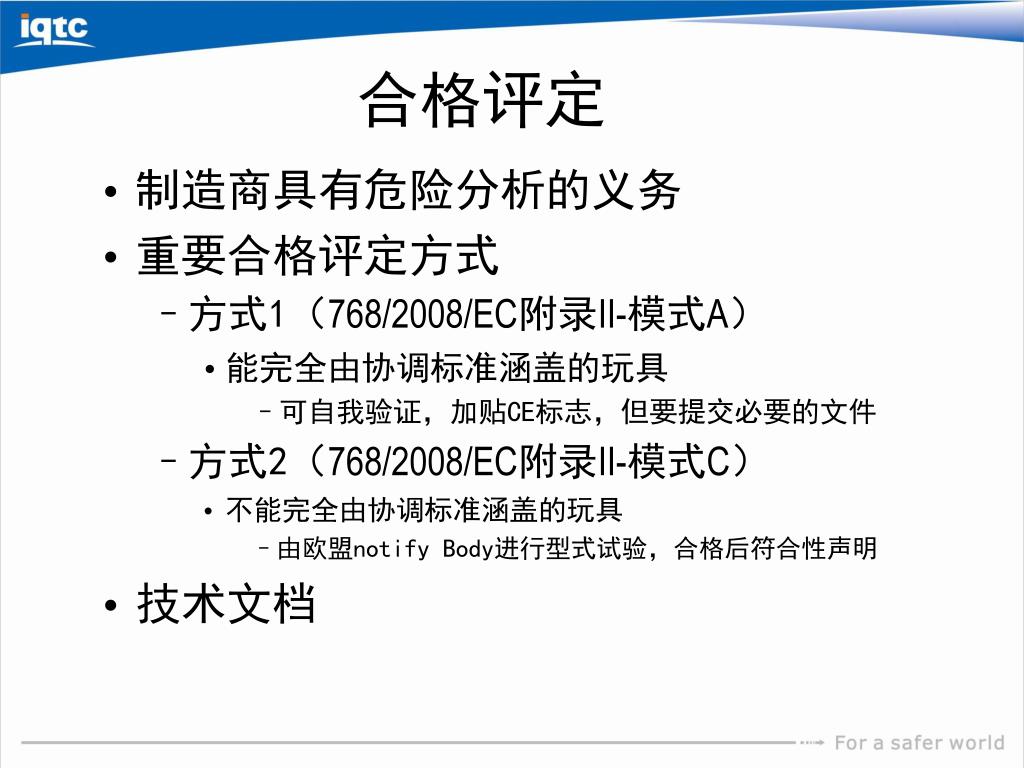 iqtc

合格评定

• 制造商具有危险分析的义务
• 重要合格评定方式
 – 方式1（768/2008/EC附录II-模式A）
  • 能完全由协调标准涵盖的玩具
   – 可自我验证，加贴CE标志，但要提交必要的文件
 – 方式2（768/2008/EC附录II-模式C）
  • 不能完全由协调标准涵盖的玩具
   – 由欧盟notify Body进行型式试验，合格后符合性声明
• 技术文档

For a safer world